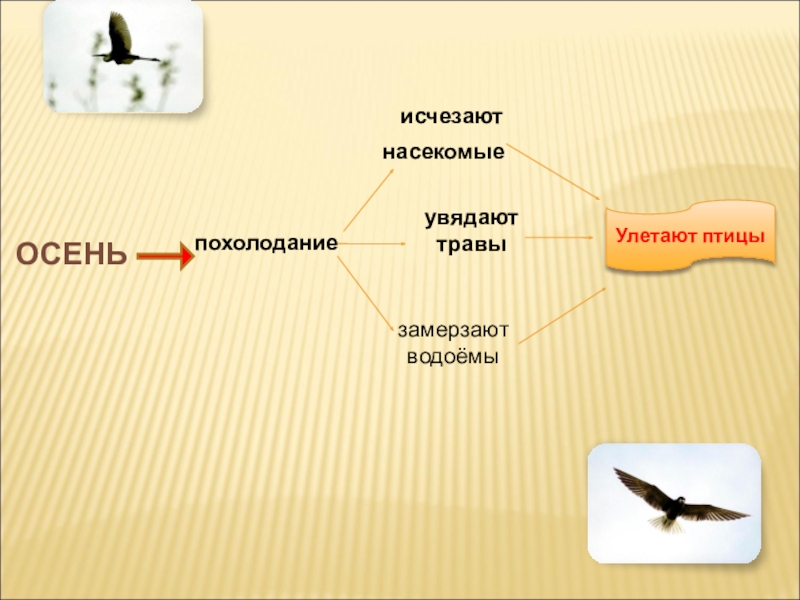 ОСЕНЬ

похолодание

исчезают насекомые

увядают травы

замерзают водоёмы

Улетают птицы